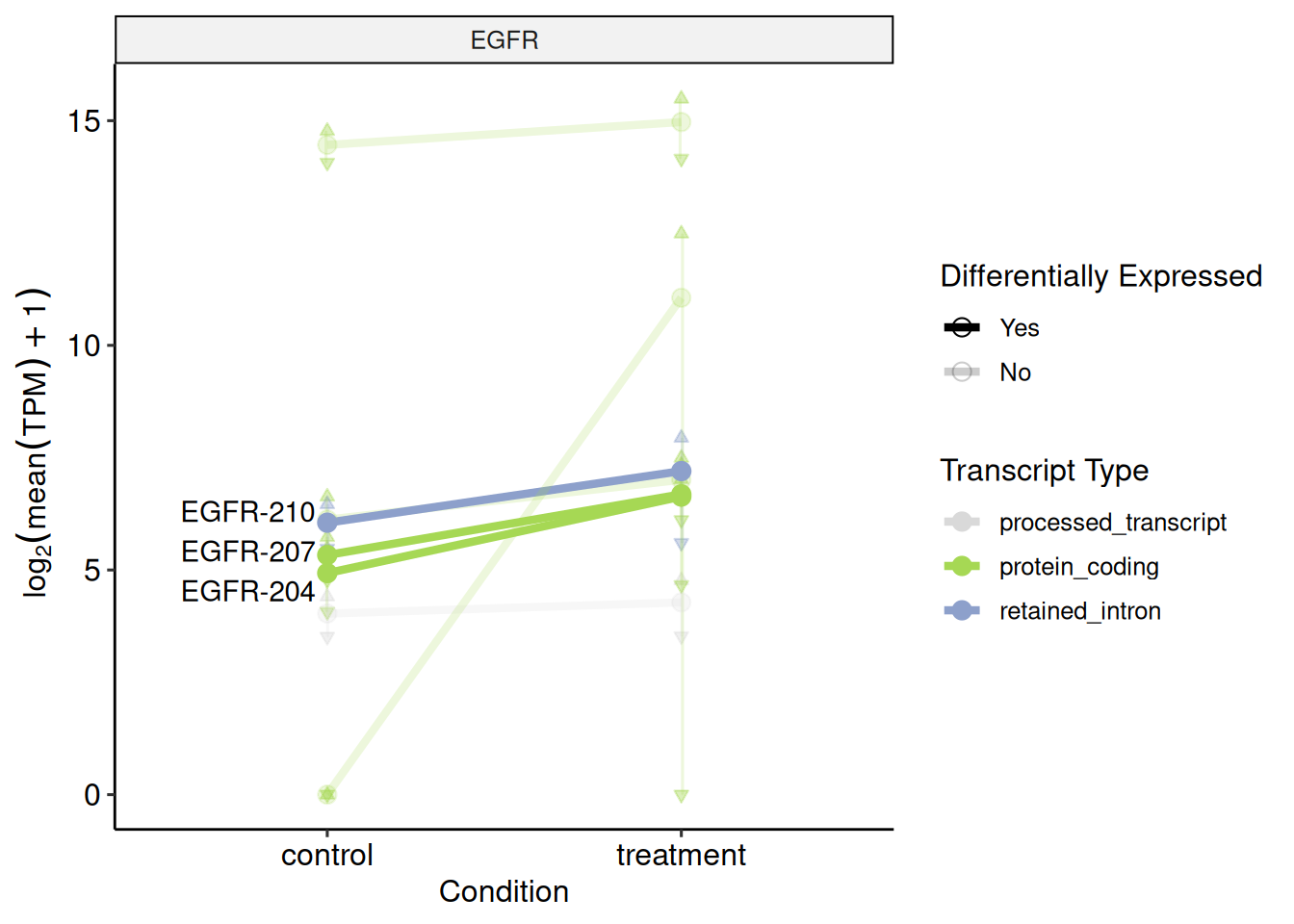 EGFR

$\log_2(\text{mean}(\text{TPM}) + 1)$

15
10
5
0

EGFR-210
EGFR-207
EGFR-204

control
treatment
Condition

Differentially Expressed
Yes
No

Transcript Type
processed_transcript
protein_coding
retained_intron